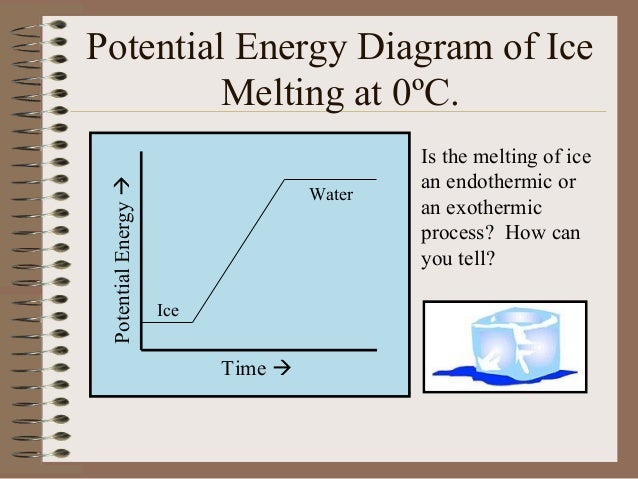 Potential Energy Diagram of Ice Melting at 0ºC.

Potential Energy →

Water

Ice

Time →

Is the melting of ice an endothermic or an exothermic process? How can you tell?